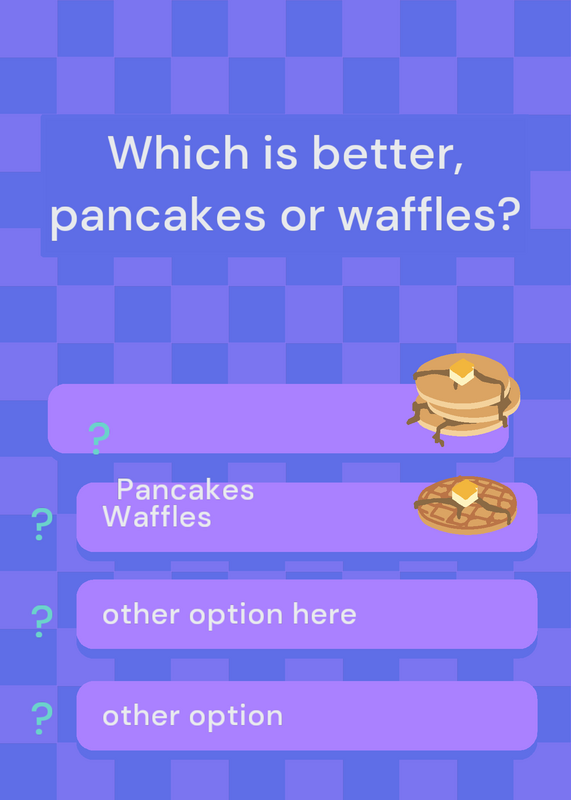 Which is better, pancakes or waffles?

?

Pancakes

?

Waffles

?

other option here

?

other option